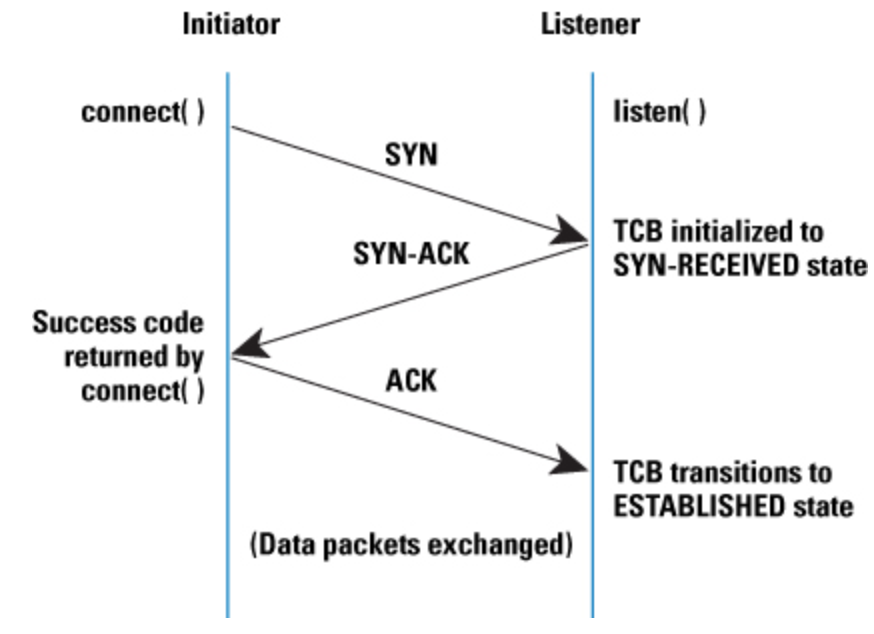 Initiator

Listener

connect( )

listen( )

SYN

TCB initialized to SYN-RECEIVED state

SYN-ACK

Success code returned by connect( )

ACK

TCB transitions to ESTABLISHED state

(Data packets exchanged)